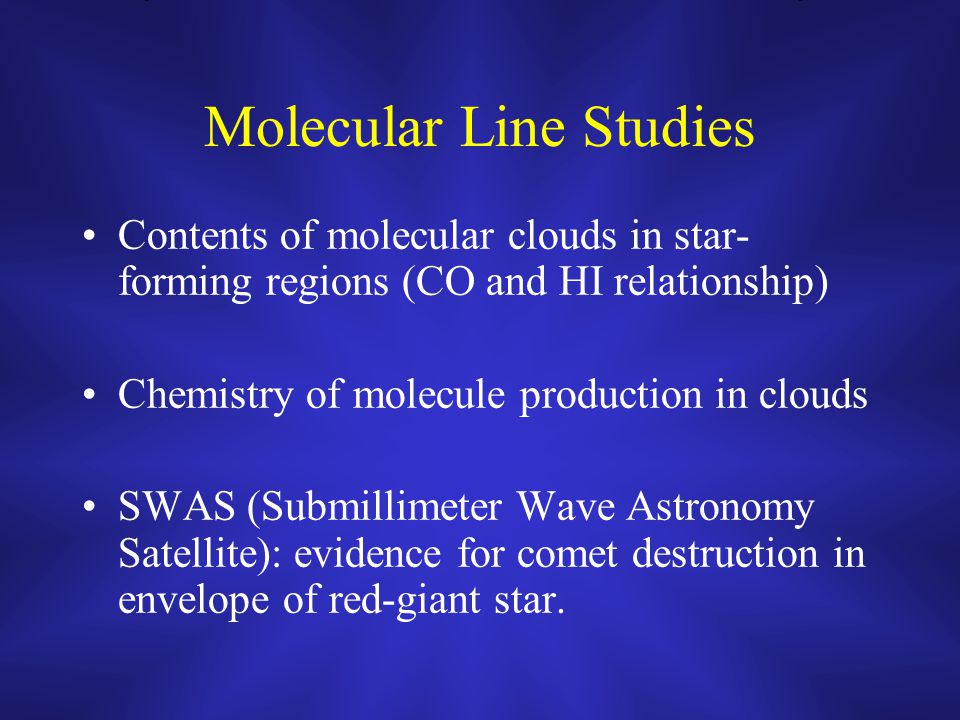 Molecular Line Studies

• Contents of molecular clouds in star-forming regions (CO and HI relationship)

• Chemistry of molecule production in clouds

• SWAS (Submillimeter Wave Astronomy Satellite): evidence for comet destruction in envelope of red-giant star.